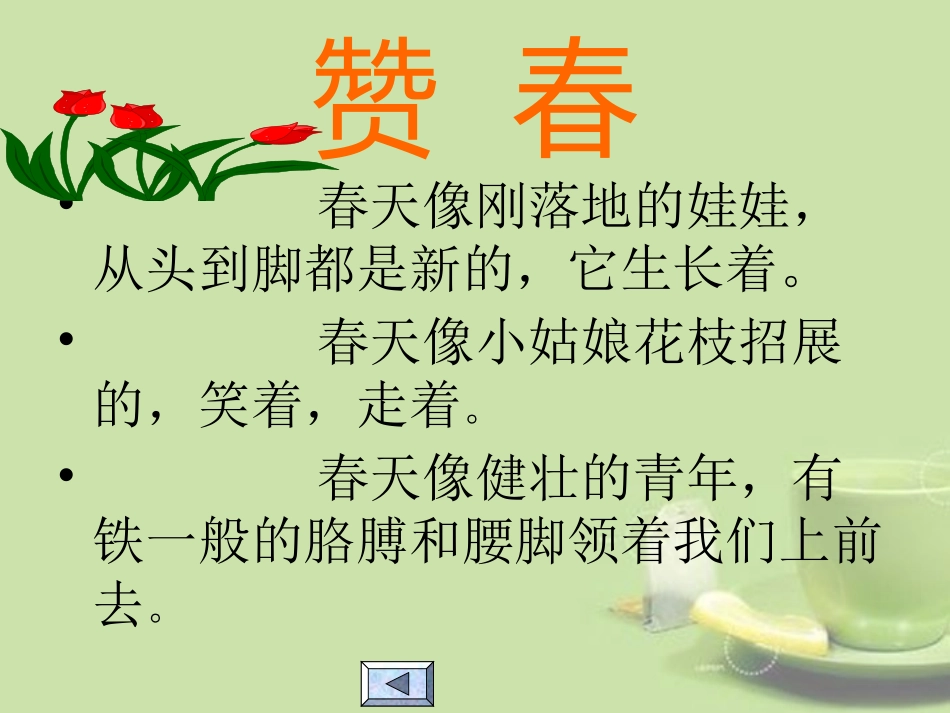 赞 春

• 春天像刚落地的娃娃，从头到脚都是新的，它生长着。

• 春天像小姑娘花枝招展的，笑着，走着。

• 春天像健壮的青年，有铁一般的胳膊和腰脚领着我们上前去。